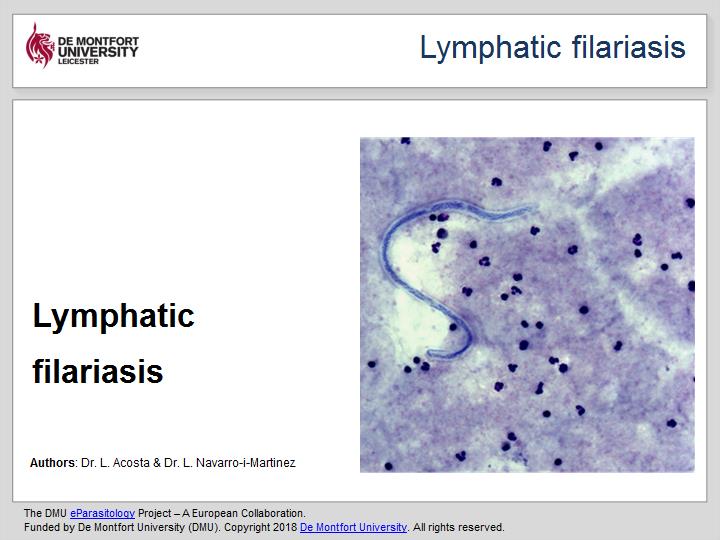 DE MONTFORT UNIVERSITY LEICESTER

Lymphatic filariasis

Lymphatic filariasis

Authors: Dr. L. Acosta & Dr. L. Navarro-i-Martinez

The DMU eParasitology Project – A European Collaboration.
Funded by De Montfort University (DMU). Copyright 2018 De Montfort University. All rights reserved.